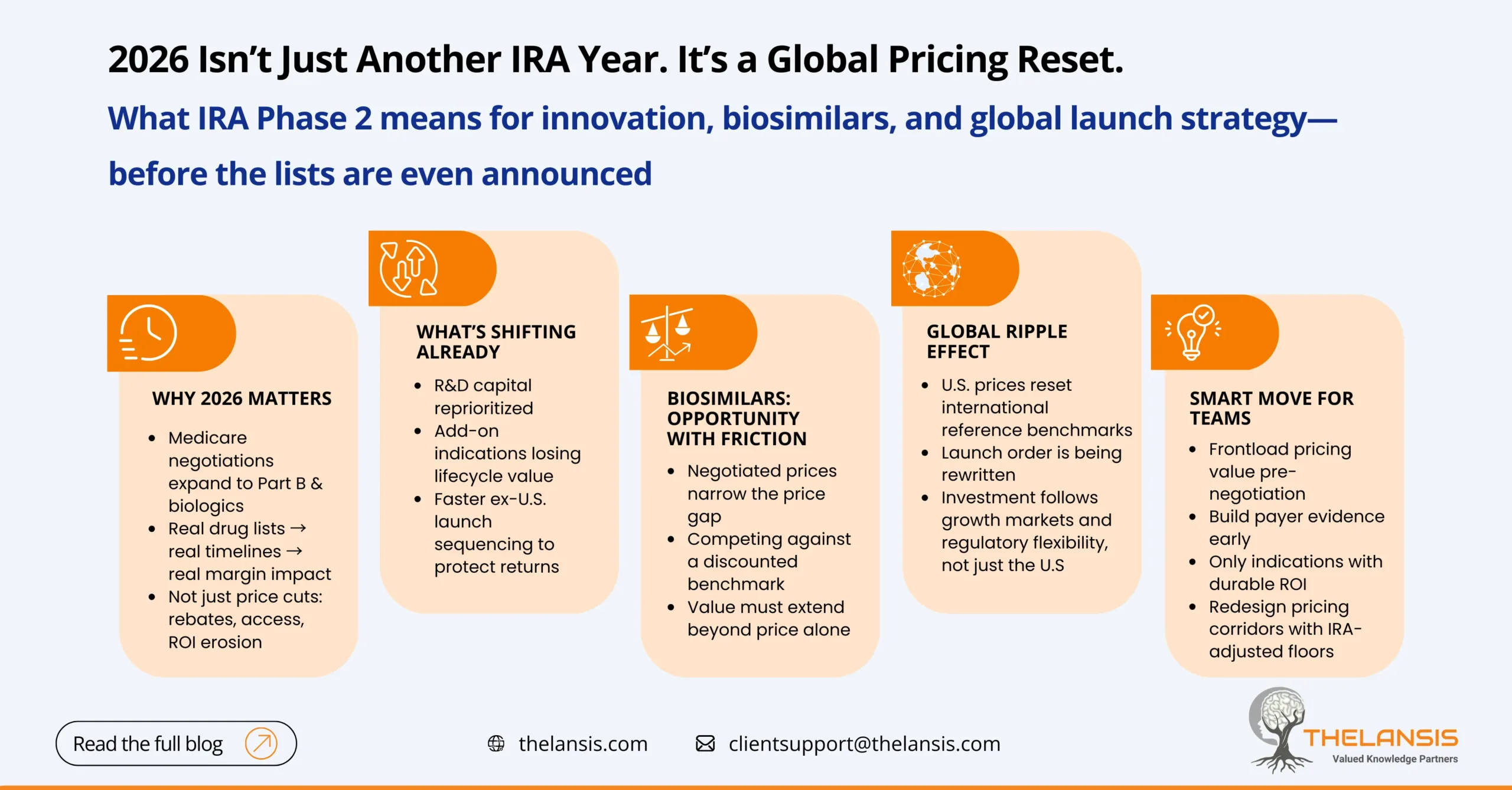 2026 Isn't Just Another IRA Year. It's a Global Pricing Reset.

What IRA Phase 2 means for innovation, biosimilars, and global launch strategy—before the lists are even announced

WHY 2026 MATTERS

- Medicare negotiations expand to Part B & biologics
- Real drug lists → real timelines → real margin impact
- Not just price cuts: rebates, access, ROI erosion

WHAT'S SHIFTING ALREADY

- R&D capital reprioritized
- Add-on indications losing lifecycle value
- Faster ex-U.S. launch sequencing to protect returns

BIOSIMILARS: OPPORTUNITY WITH FRICTION

- Negotiated prices narrow the price gap
- Competing against a discounted benchmark
- Value must extend beyond price alone

GLOBAL RIPPLE EFFECT

- U.S. prices reset international reference benchmarks
- Launch order is being rewritten
- Investment follows growth markets and regulatory flexibility, not just the U.S

SMART MOVE FOR TEAMS

- Frontload pricing value pre-negotiation
- Build payer evidence early
- Only indications with durable ROI
- Redesign pricing corridors with IRA-adjusted floors

Read the full blog

thelansis.com

clientsupport@thelansis.com

THELANSIS
Valued Knowledge Partners